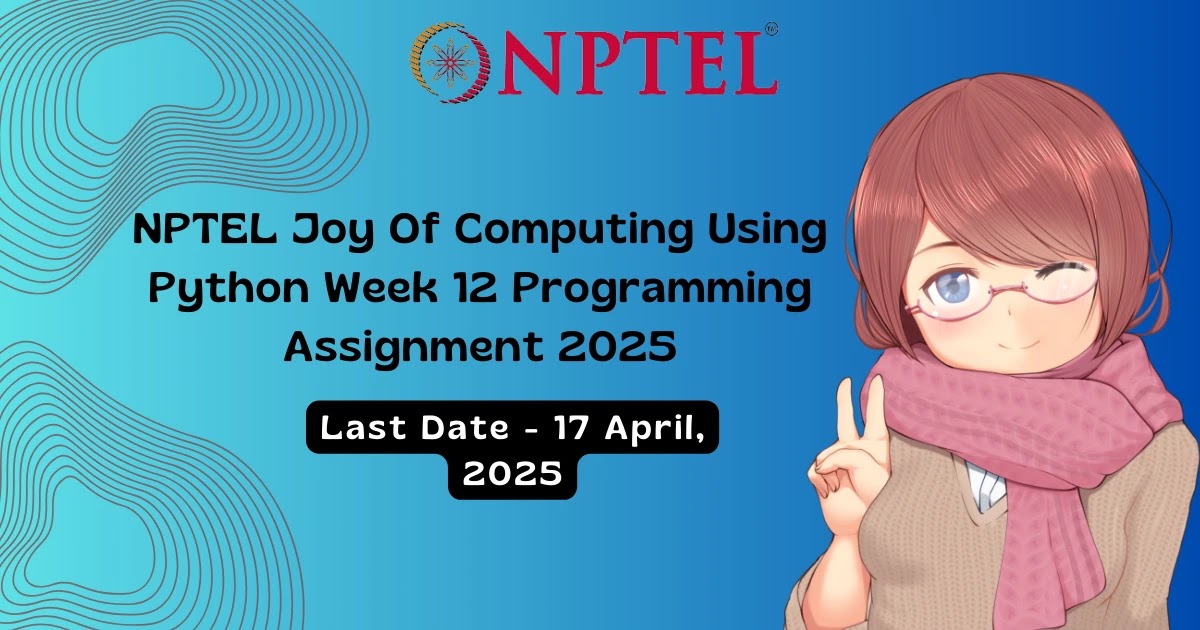 NPTEL

NPTEL Joy Of Computing Using Python Week 12 Programming Assignment 2025

Last Date - 17 April, 2025